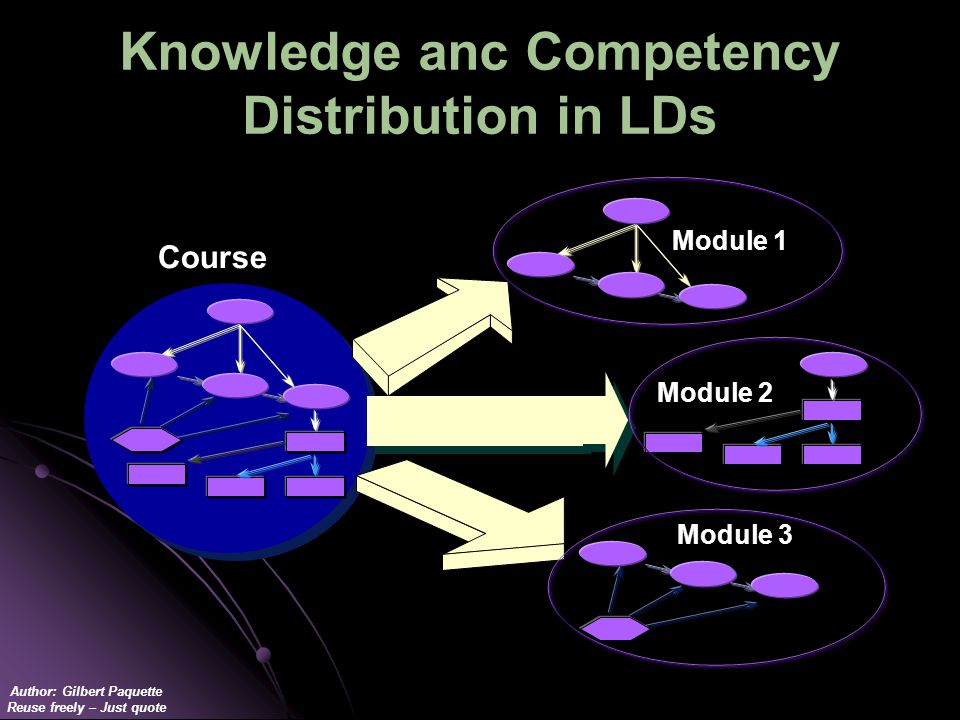 Knowledge anc Competency Distribution in LDs

Course

Module 1

Module 2

Module 3

Author: Gilbert Paquette
Reuse freely – Just quote